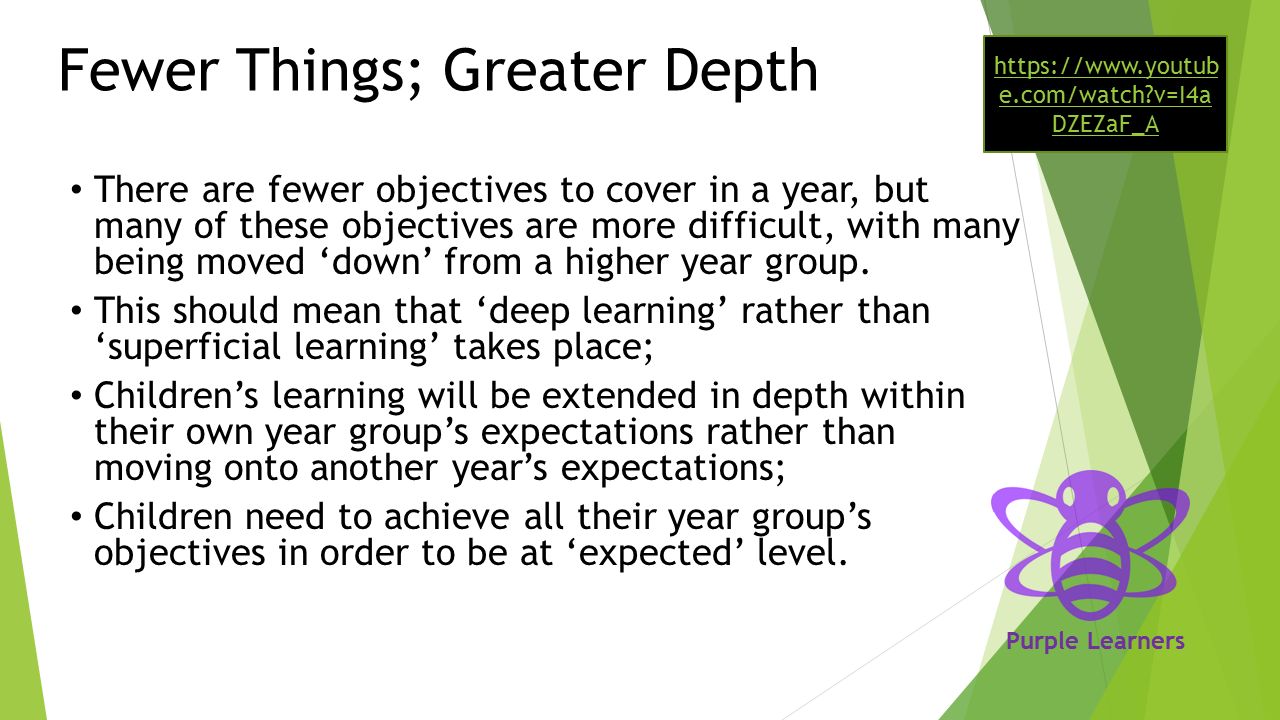 Fewer Things; Greater Depth

https://www.youtube.com/watch?v=I4aDZEZaF_A

• There are fewer objectives to cover in a year, but many of these objectives are more difficult, with many being moved ‘down’ from a higher year group.

• This should mean that ‘deep learning’ rather than ‘superficial learning’ takes place;

• Children’s learning will be extended in depth within their own year group’s expectations rather than moving onto another year’s expectations;

• Children need to achieve all their year group’s objectives in order to be at ‘expected’ level.

Purple Learners